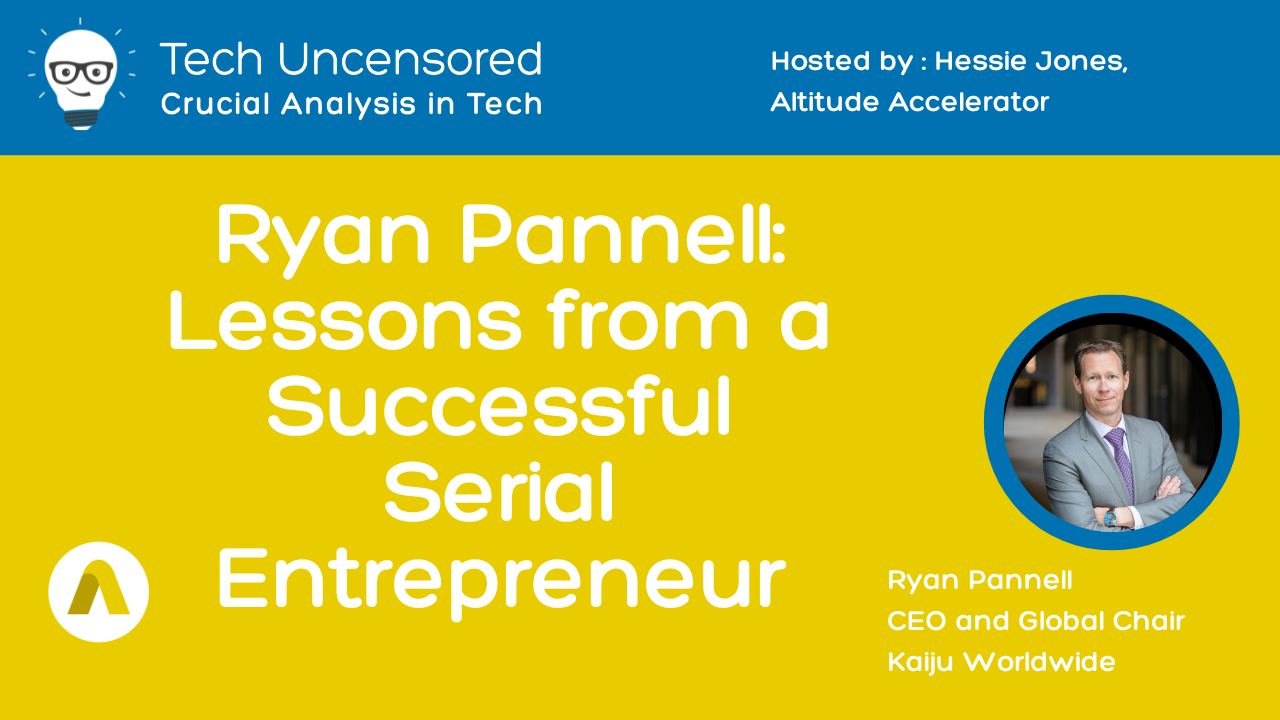 Tech Uncensored
Crucial Analysis in Tech

Hosted by : Hessie Jones,
Altitude Accelerator

Ryan Pannell: Lessons from a Successful Serial Entrepreneur

Ryan Pannell
CEO and Global Chair
Kaiju Worldwide